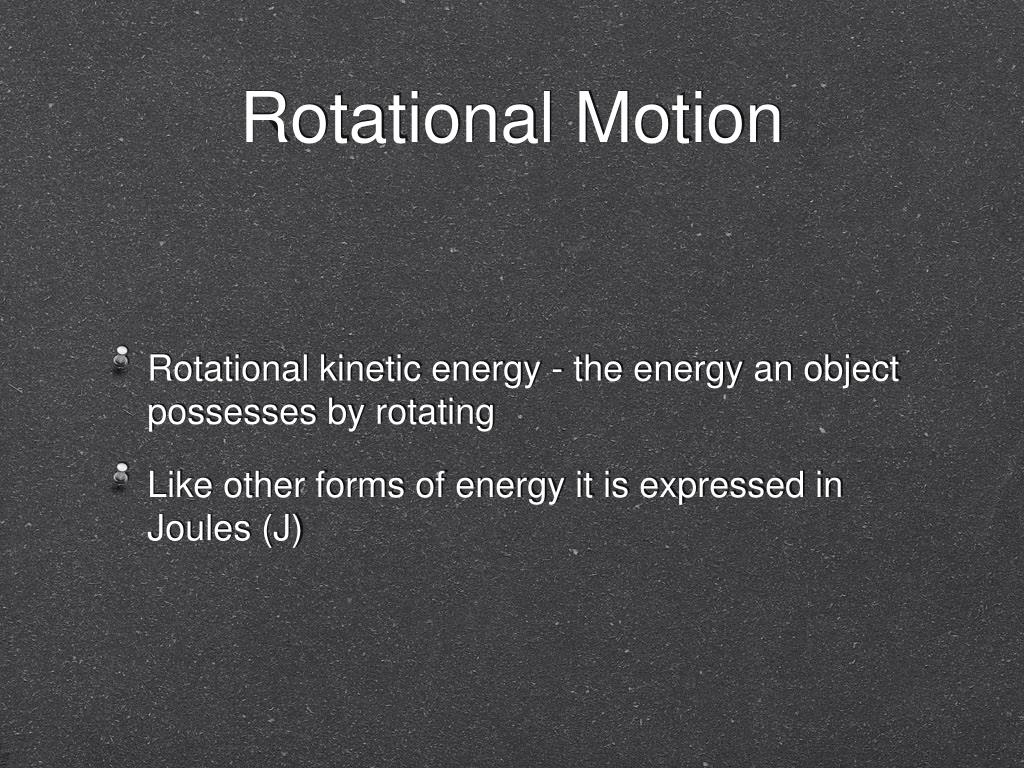 Rotational Motion

Rotational kinetic energy - the energy an object possesses by rotating

Like other forms of energy it is expressed in Joules (J)